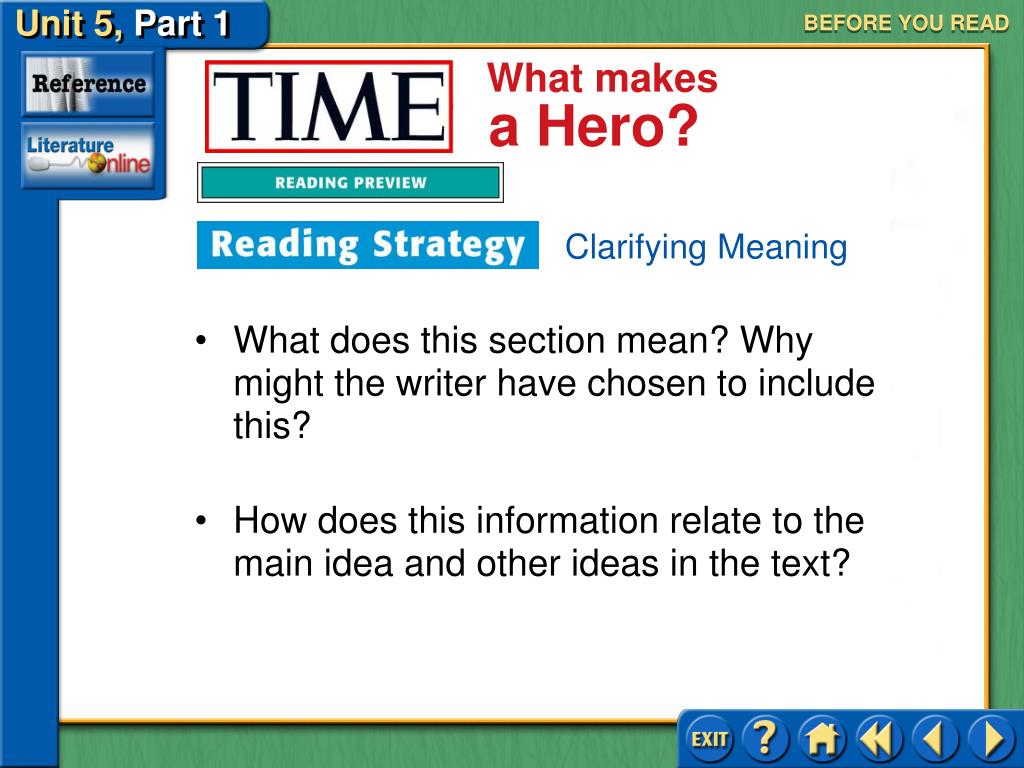 Unit 5, Part 1

BEFORE YOU READ

Reference

Literature Online

TIME

What makes a Hero?

READING PREVIEW

Reading Strategy

Clarifying Meaning

• What does this section mean? Why might the writer have chosen to include this?

• How does this information relate to the main idea and other ideas in the text?

EXIT

?